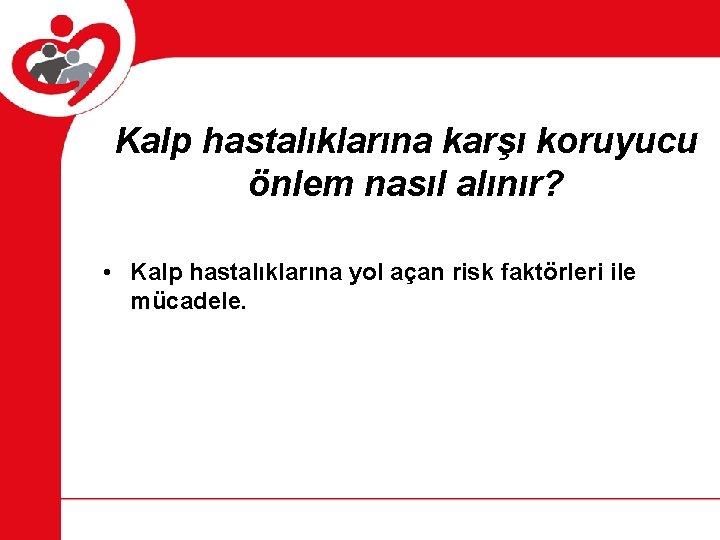 Kalp hastalıklarına karşı koruyucu önlem nasıl alınır?

• Kalp hastalıklarına yol açan risk faktörleri ile mücadele.